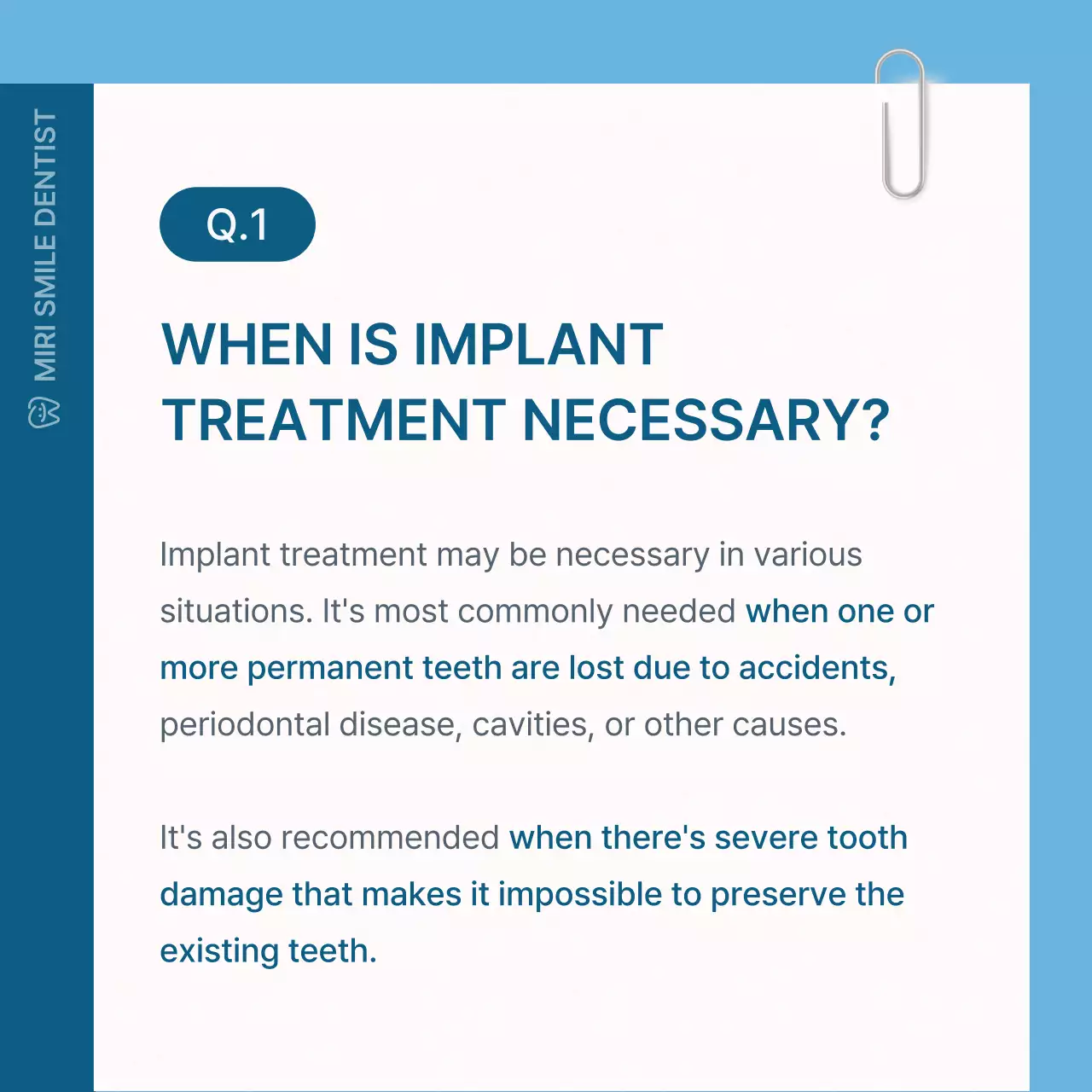 MIRI SMILE DENTIST

Q.1

WHEN IS IMPLANT TREATMENT NECESSARY?

Implant treatment may be necessary in various situations. It's most commonly needed when one or more permanent teeth are lost due to accidents, periodontal disease, cavities, or other causes.

It's also recommended when there's severe tooth damage that makes it impossible to preserve the existing teeth.